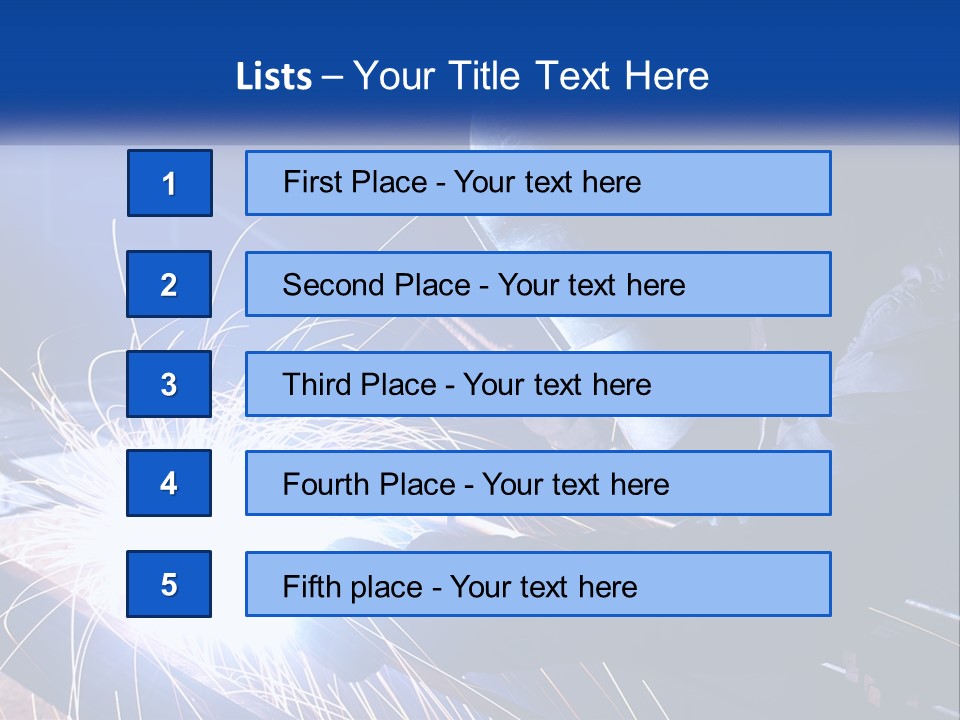 Lists – Your Title Text Here

1
First Place - Your text here

2
Second Place - Your text here

3
Third Place - Your text here

4
Fourth Place - Your text here

5
Fifth place - Your text here